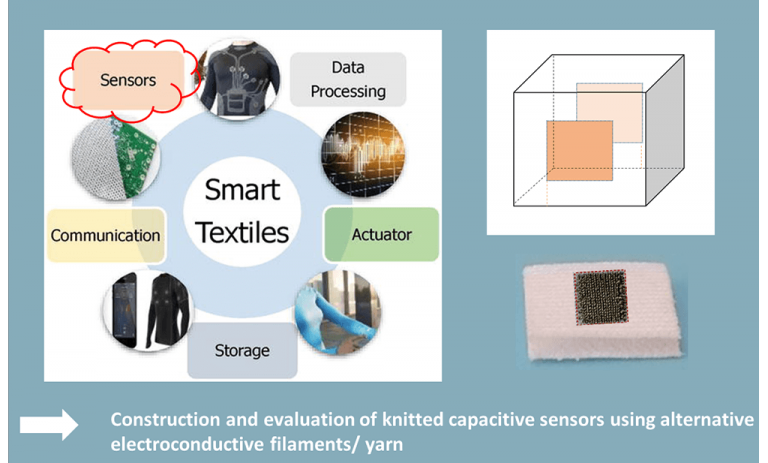 Sensors

Data Processing

Smart Textiles

Communication

Actuator

Storage

Construction and evaluation of knitted capacitive sensors using alternative electroconductive filaments/ yarn